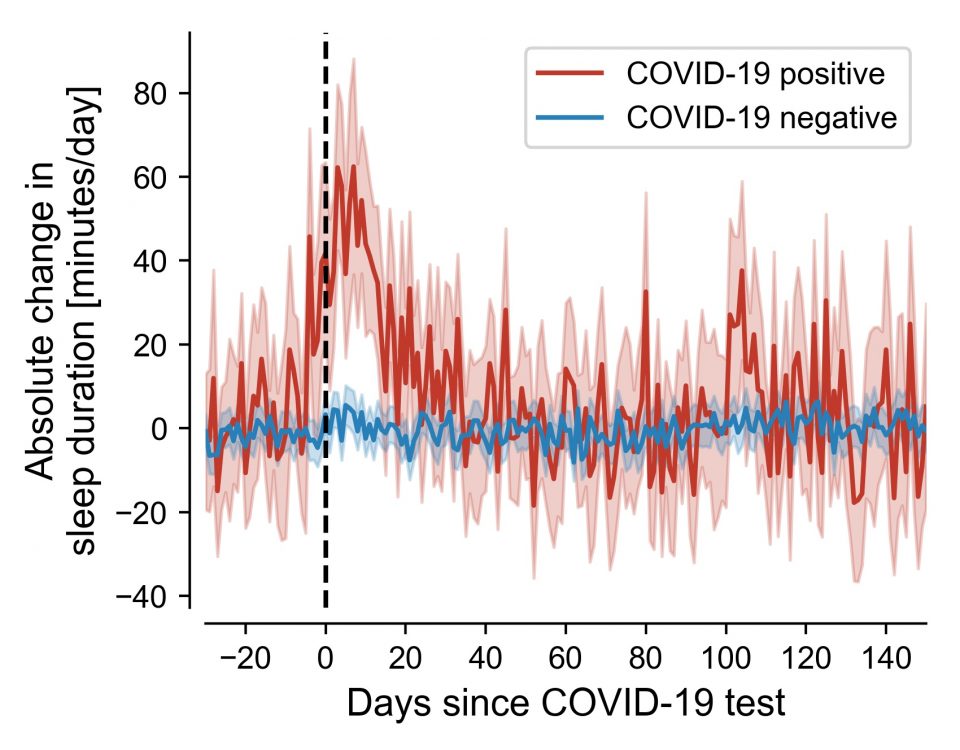 COVID-19 positive
COVID-19 negative

Absolute change in sleep duration [minutes/day]

80
60
40
20
0
−20
−40

−20
0
20
40
60
80
100
120
140

Days since COVID-19 test